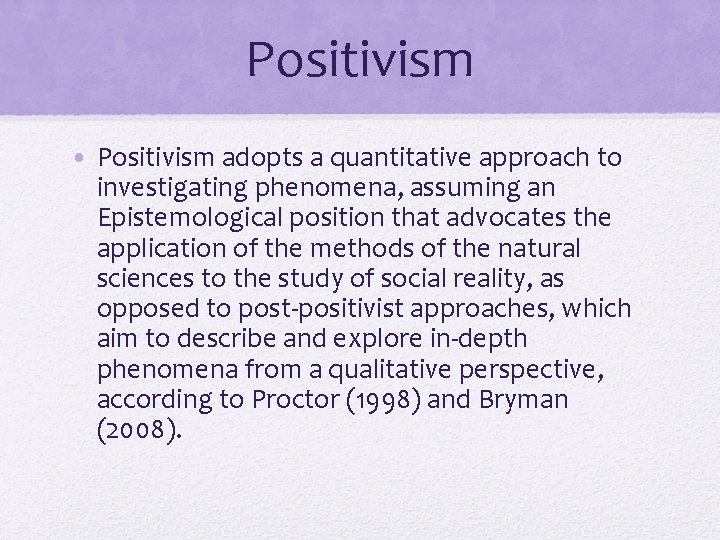 Positivism

• Positivism adopts a quantitative approach to investigating phenomena, assuming an Epistemological position that advocates the application of the methods of the natural sciences to the study of social reality, as opposed to post-positivist approaches, which aim to describe and explore in-depth phenomena from a qualitative perspective, according to Proctor (1998) and Bryman (2008).